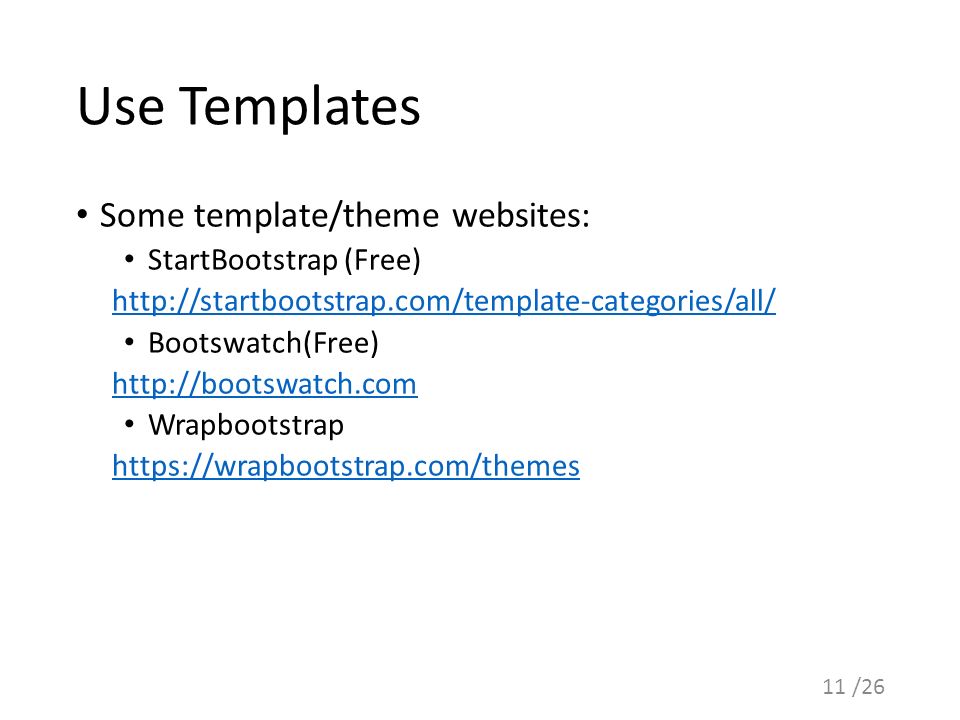 Use Templates

• Some template/theme websites:

• StartBootstrap (Free)

http://startbootstrap.com/template-categories/all/

• Bootswatch(Free)

http://bootswatch.com

• Wrapbootstrap

https://wrapbootstrap.com/themes

11 /26